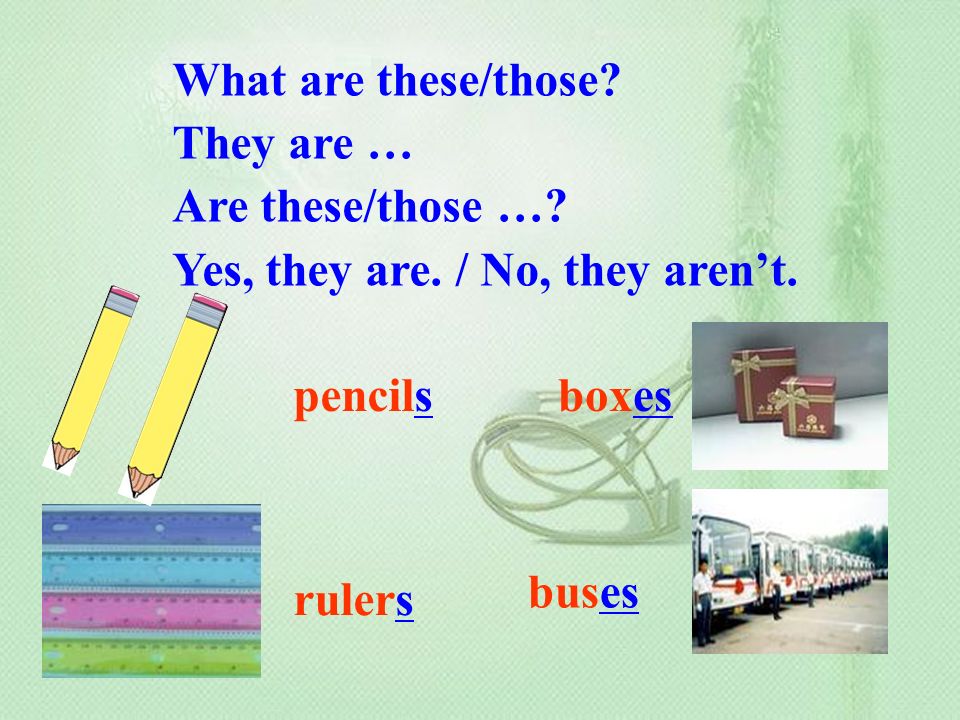 What are these/those?
They are …
Are these/those …?
Yes, they are. / No, they aren’t.

pencils

boxes

rulers

buses